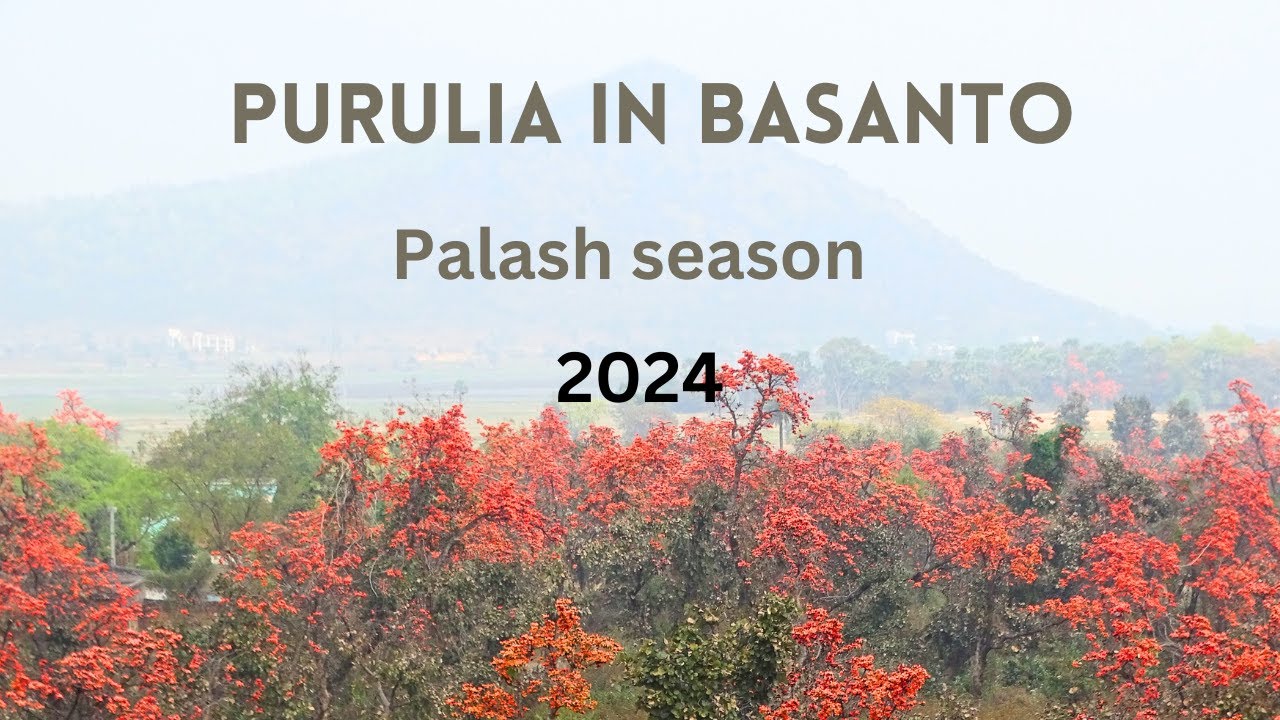 PURULIA IN BASANTO

Palash season

2024